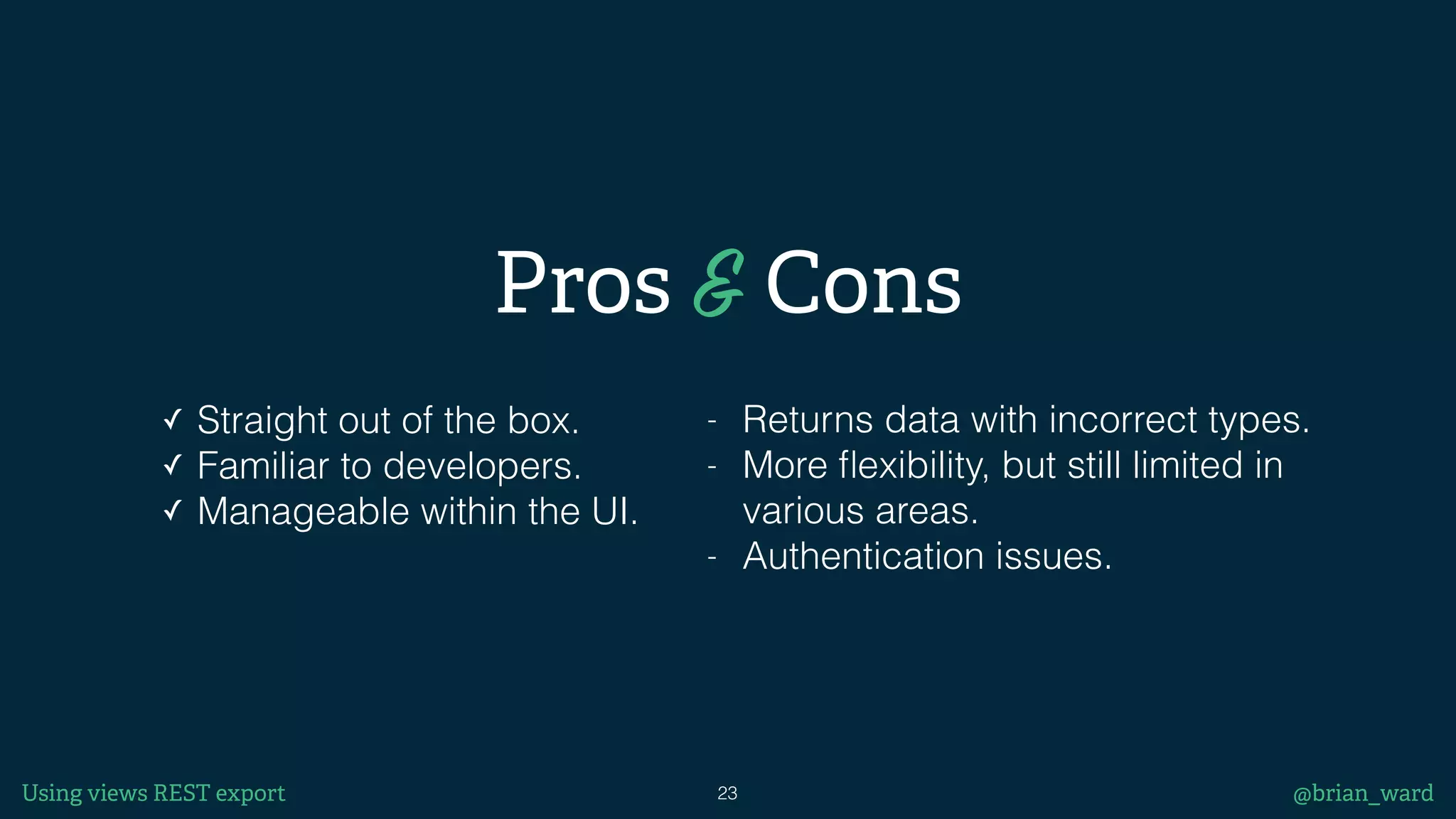 Pros & Cons

✓ Straight out of the box.
✓ Familiar to developers.
✓ Manageable within the UI.

- Returns data with incorrect types.
- More flexibility, but still limited in various areas.
- Authentication issues.

Using views REST export

23

@brian_ward